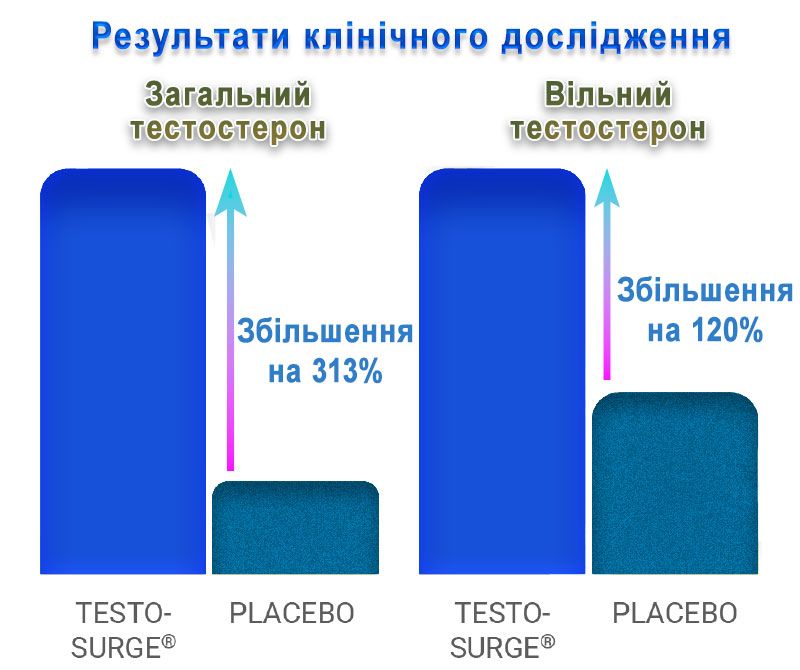 Результати клінічного дослідження

Загальний тестостерон

Збільшення на 313%

TESTO-SURGE®

PLACEBO

Вільний тестостерон

Збільшення на 120%

TESTO-SURGE®

PLACEBO